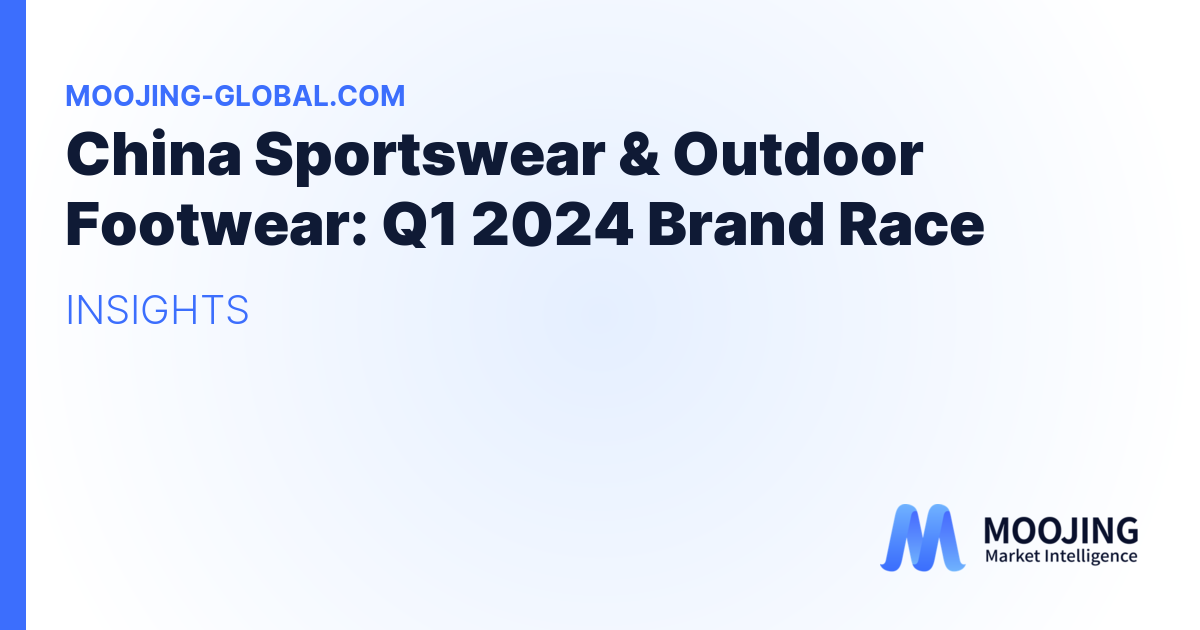 MOOJING-GLOBAL.COM

China Sportswear & Outdoor Footwear: Q1 2024 Brand Race

INSIGHTS

MOOJING
Market Intelligence